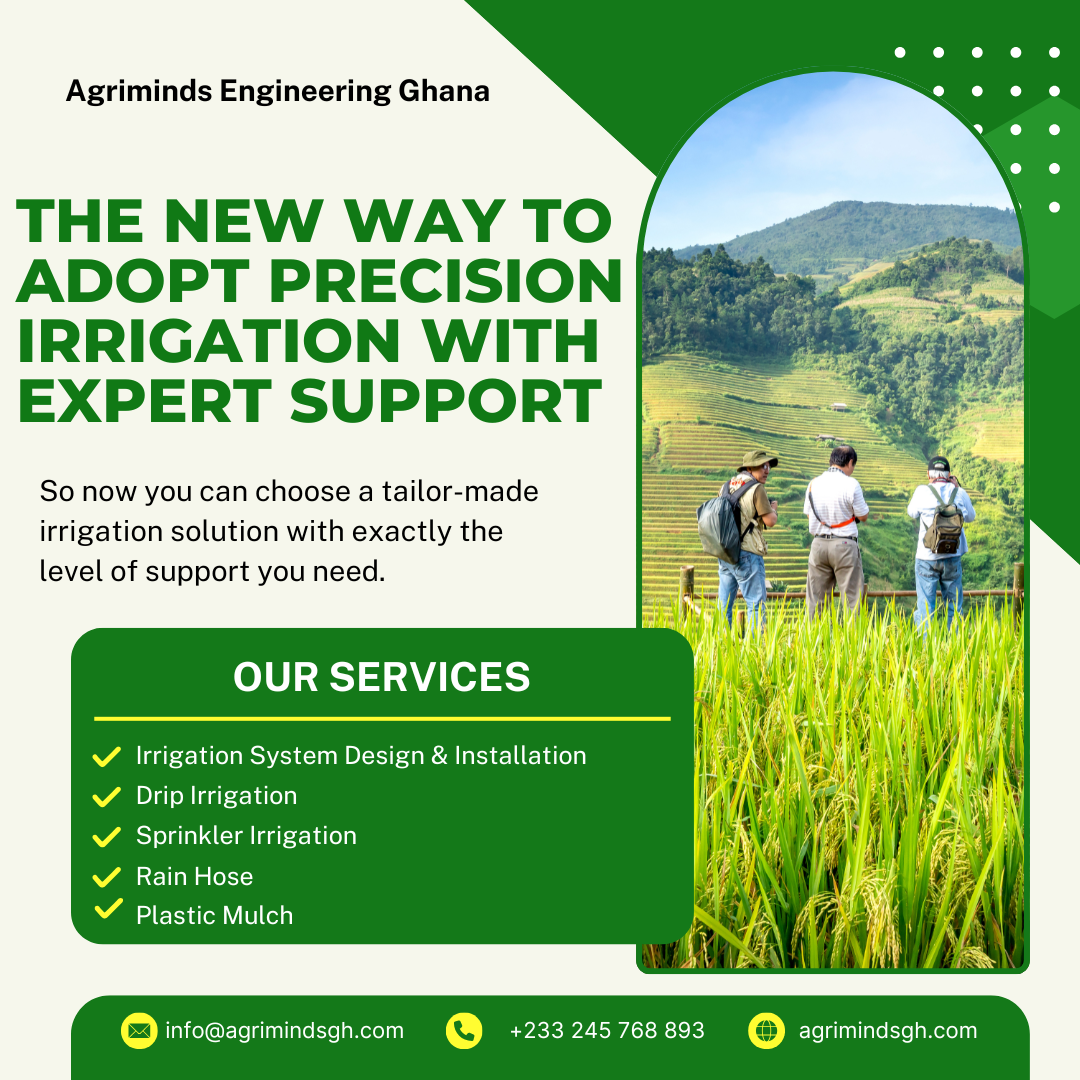 Agriminds Engineering Ghana

THE NEW WAY TO ADOPT PRECISION IRRIGATION WITH EXPERT SUPPORT

So now you can choose a tailor-made irrigation solution with exactly the level of support you need.

OUR SERVICES

Irrigation System Design & Installation
Drip Irrigation
Sprinkler Irrigation
Rain Hose
Plastic Mulch

info@agrimindsgh.com
+233 245 768 893
agrimindsgh.com